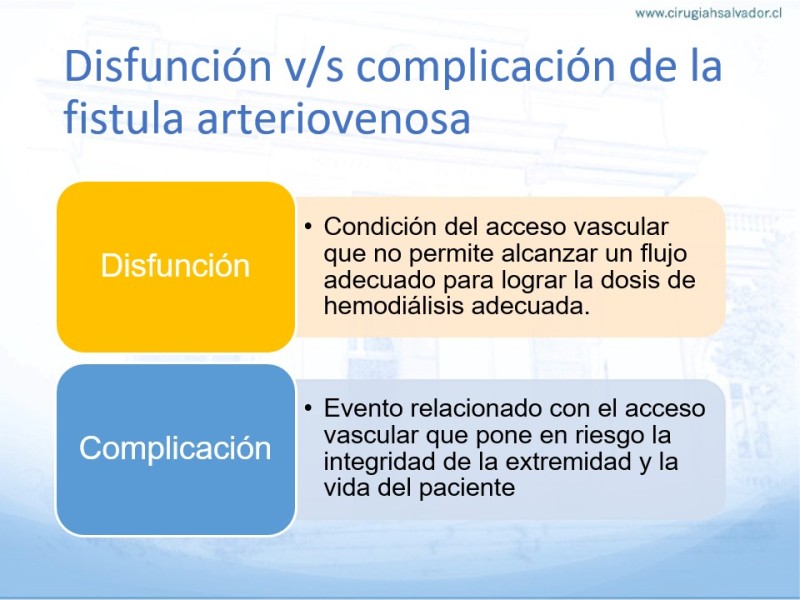 www.cirugiahsalvador.cl

Disfunción v/s complicación de la fistula arteriovenosa

Disfunción

• Condición del acceso vascular que no permite alcanzar un flujo adecuado para lograr la dosis de hemodiálisis adecuada.

Complicación

• Evento relacionado con el acceso vascular que pone en riesgo la integridad de la extremidad y la vida del paciente